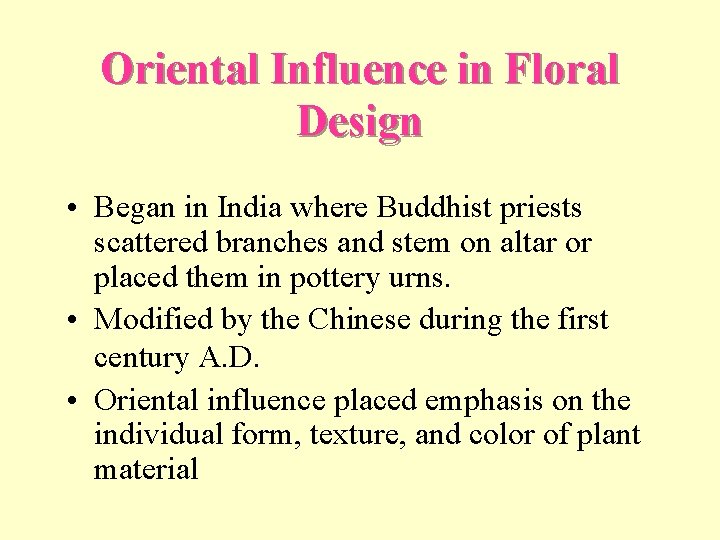 Oriental Influence in Floral Design

• Began in India where Buddhist priests scattered branches and stem on altar or placed them in pottery urns.
• Modified by the Chinese during the first century A.D.
• Oriental influence placed emphasis on the individual form, texture, and color of plant material